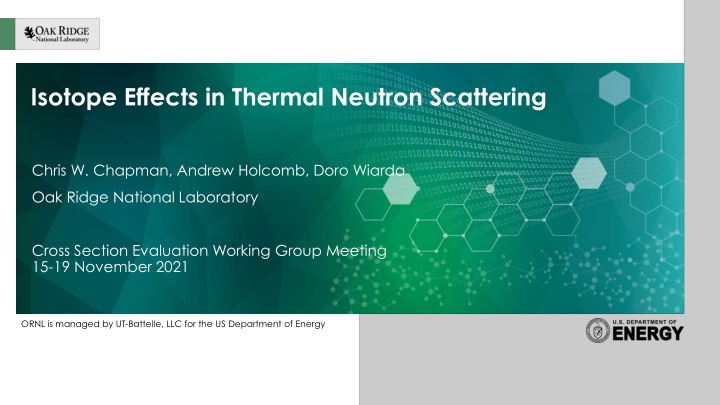 OAK RIDGE
National Laboratory

Isotope Effects in Thermal Neutron Scattering

Chris W. Chapman, Andrew Holcomb, Doro Wiarda

Oak Ridge National Laboratory

Cross Section Evaluation Working Group Meeting
15-19 November 2021

ORNL is managed by UT-Battelle, LLC for the US Department of Energy

U.S. DEPARTMENT OF
ENERGY